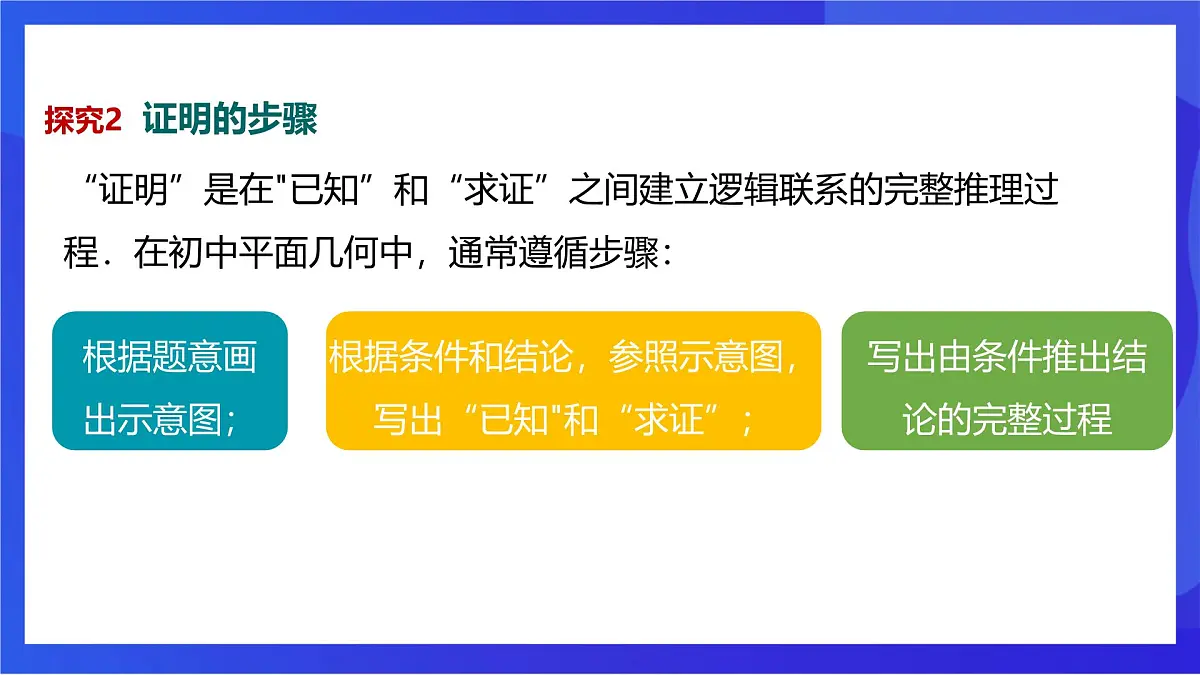 探究2 证明的步骤

“证明”是在"已知”和“求证”之间建立逻辑联系的完整推理过程．在初中平面几何中，通常遵循步骤：

根据题意画出示意图；

根据条件和结论，参照示意图，写出“已知"和“求证”；

写出由条件推出结论的完整过程